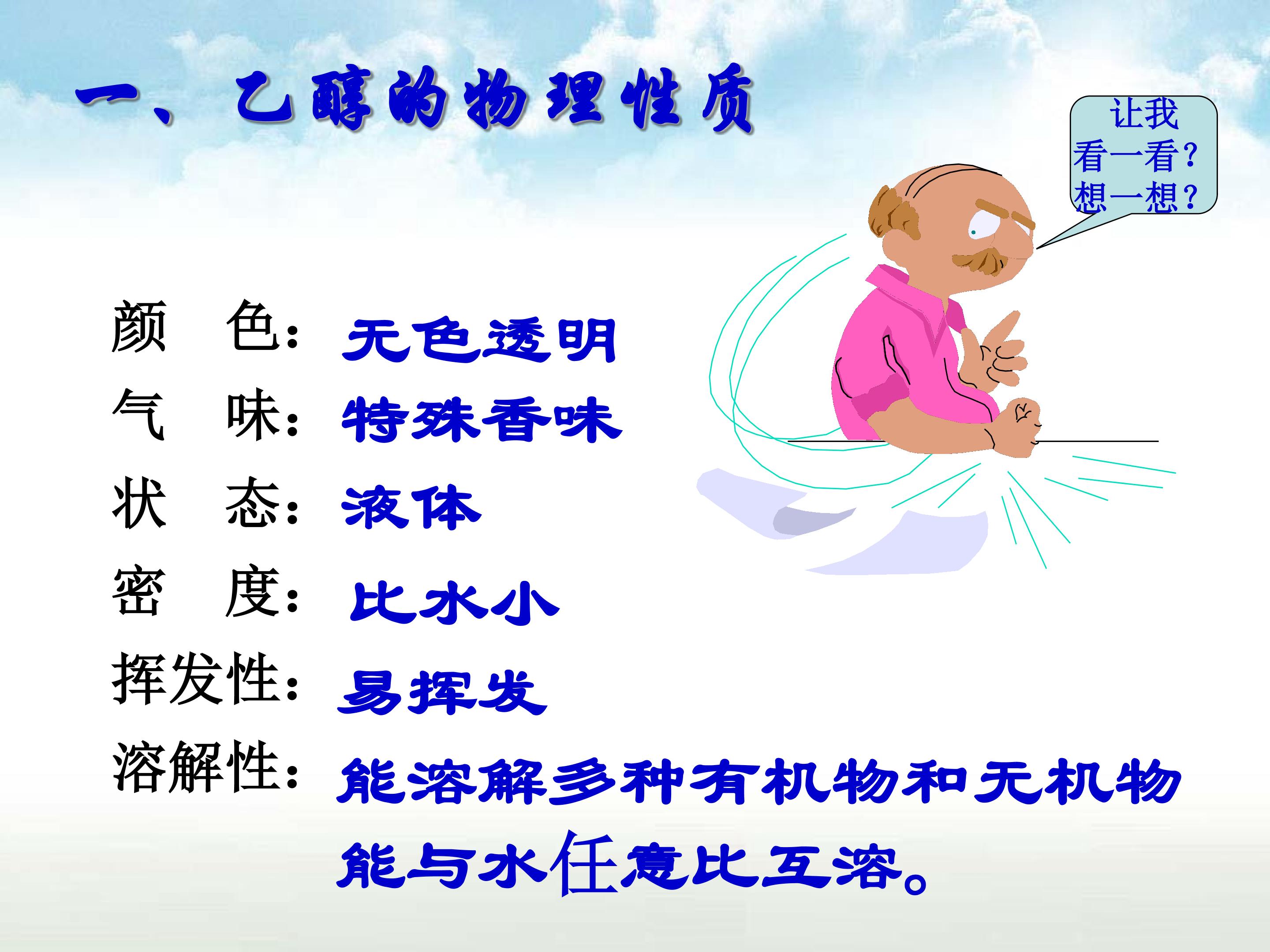 一、乙醇的物理性质

让我看一看？想一想？

颜　色：无色透明
气　味：特殊香味
状　态：液体
密　度：比水小
挥发性：易挥发
溶解性：能溶解多种有机物和无机物
能与水任意比互溶。